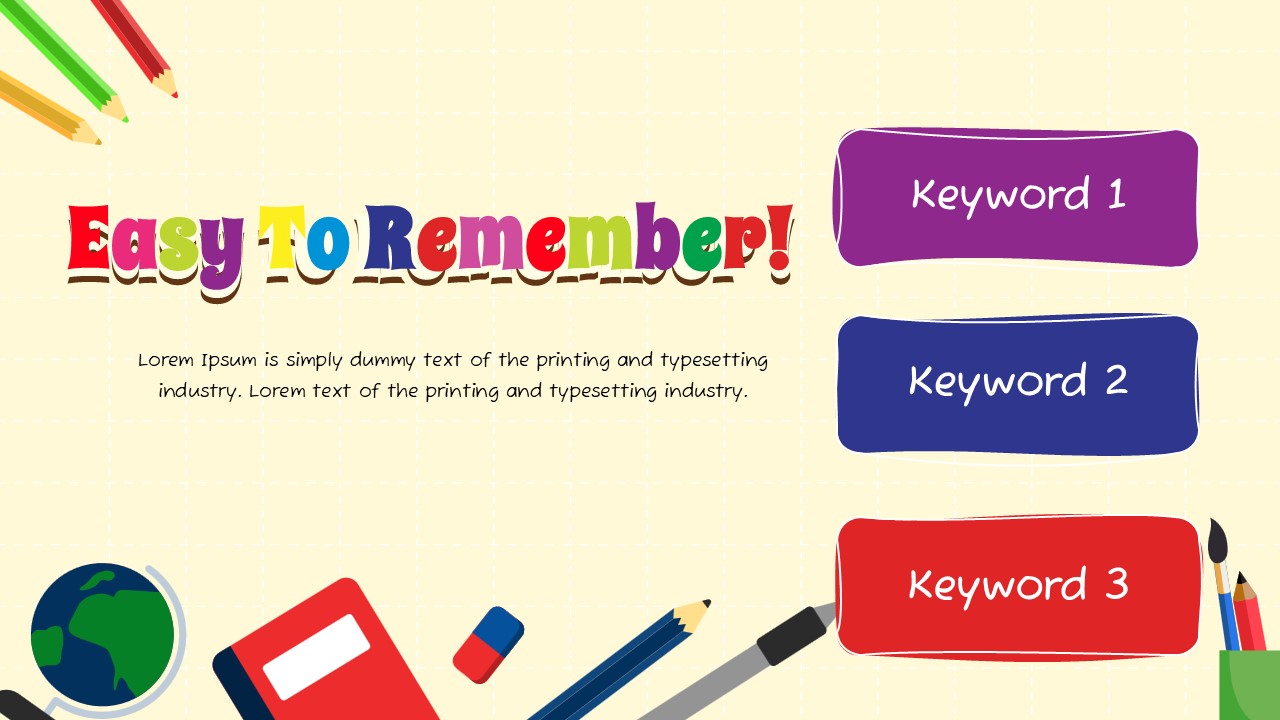 Easy To Remember!

Lorem Ipsum is simply dummy text of the printing and typesetting industry. Lorem text of the printing and typesetting industry.

Keyword 1

Keyword 2

Keyword 3